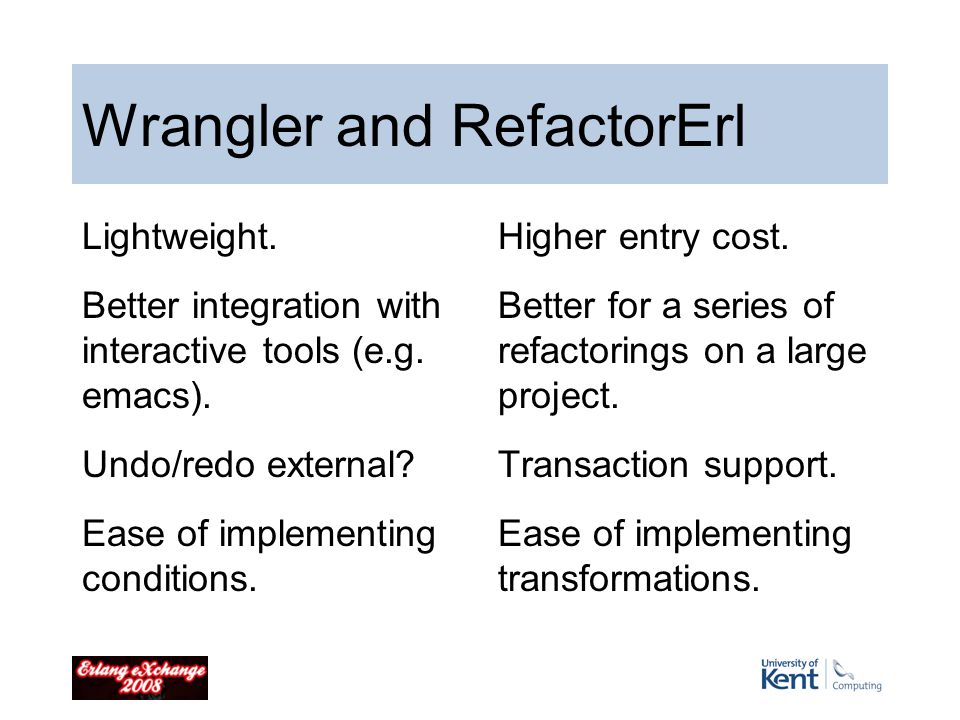 Wrangler and RefactorErl

Lightweight.

Better integration with interactive tools (e.g. emacs).

Undo/redo external?

Ease of implementing conditions.

Higher entry cost.

Better for a series of refactorings on a large project.

Transaction support.

Ease of implementing transformations.

Erlang eXchange 2008

University of Kent Computing